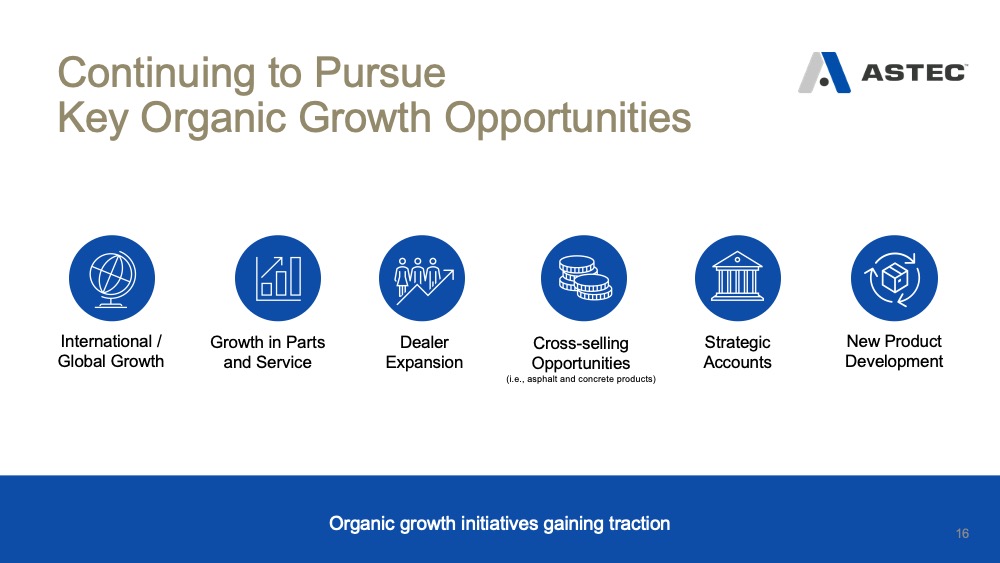 Continuing to Pursue
Key Organic Growth Opportunities

ASTEC

International / Global Growth

Growth in Parts and Service

Dealer Expansion

Cross-selling Opportunities
(i.e., asphalt and concrete products)

Strategic Accounts

New Product Development

Organic growth initiatives gaining traction

16